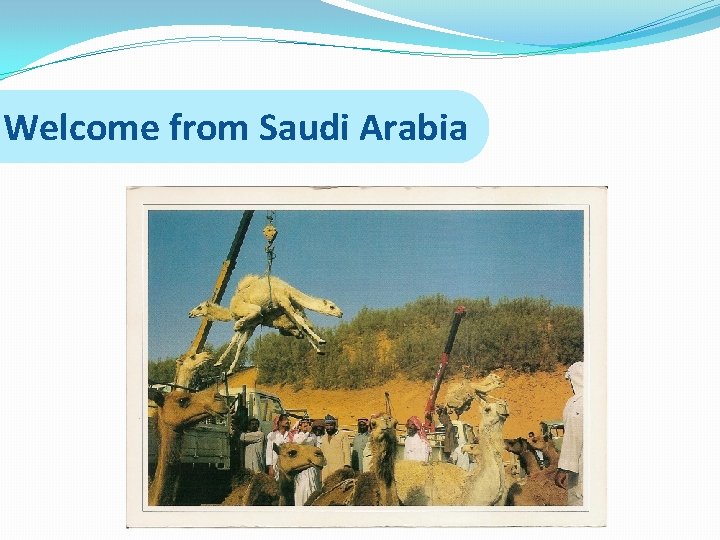 Welcome from Saudi Arabia